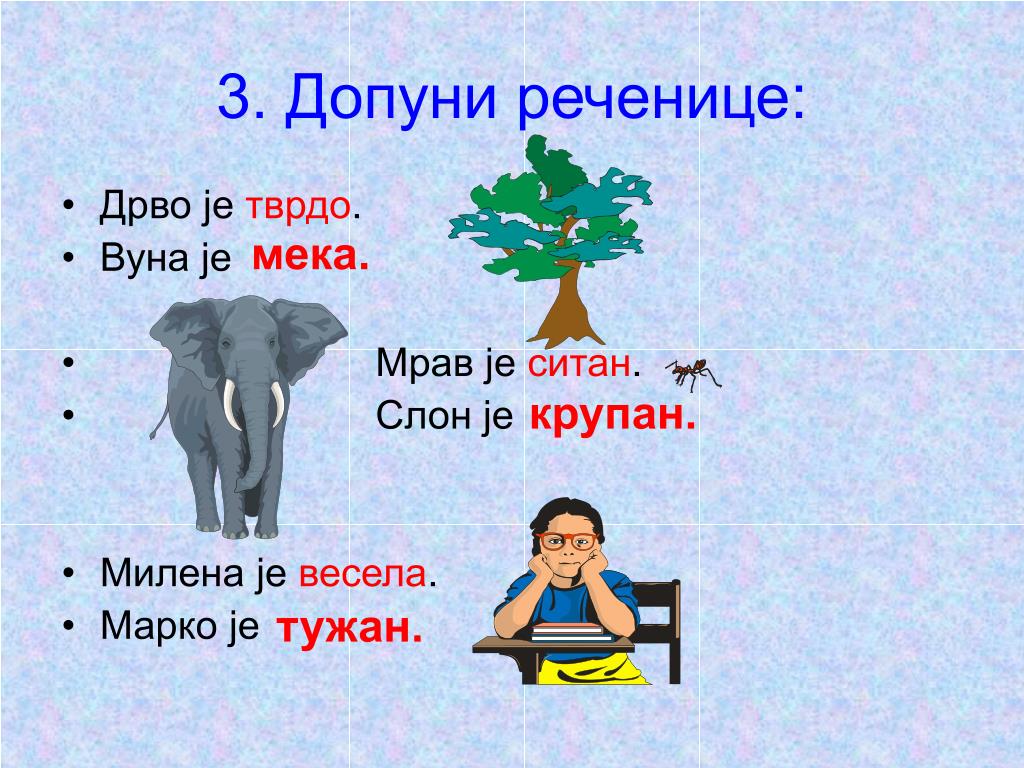 3. Допуни реченице:

• Дрво је тврдо.
• Вуна је мека.

• Мрав је ситан.
• Слон је крупан.

• Милена је весела.
• Марко је тужан.